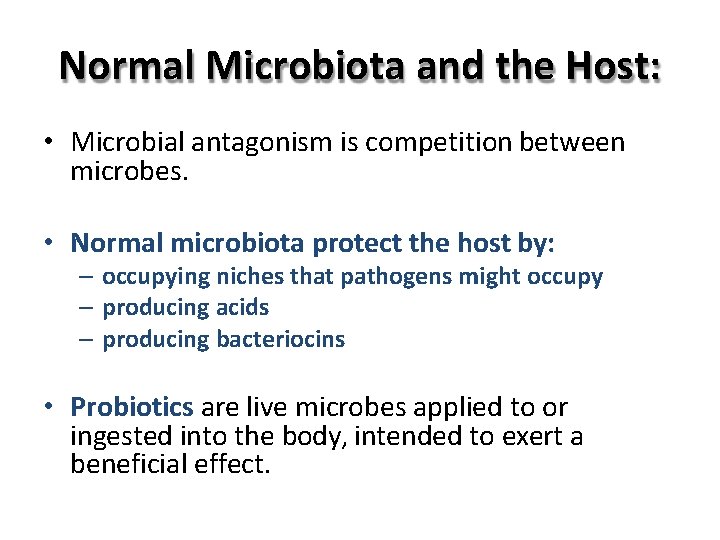 Normal Microbiota and the Host:

• Microbial antagonism is competition between microbes.

• Normal microbiota protect the host by:
– occupying niches that pathogens might occupy
– producing acids
– producing bacteriocins

• Probiotics are live microbes applied to or ingested into the body, intended to exert a beneficial effect.